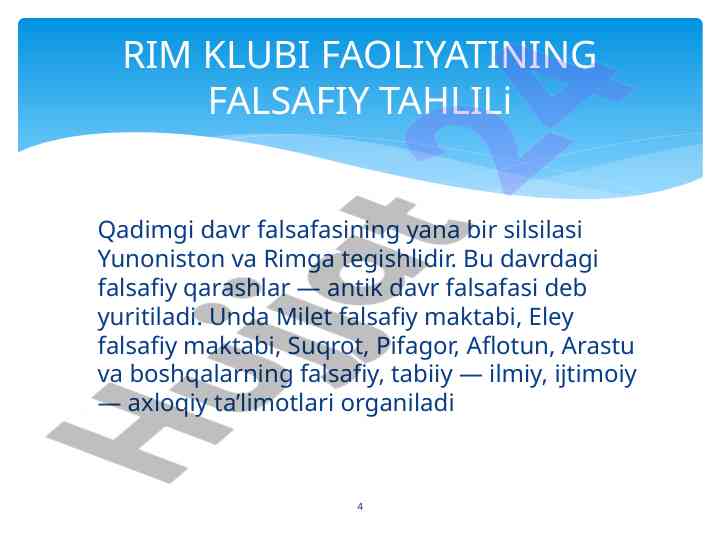 RIM KLUBI FAOLIYATINING FALSAFIY TAHLILi

Qadimgi davr falsafasining yana bir silsilasi Yunoniston va Rimga tegishlidir. Bu davrdagi falsafiy qarashlar — antik davr falsafasi deb yuritiladi. Unda Milet falsafiy maktabi, Eley falsafiy maktabi, Suqrot, Pifagor, Aflotun, Arastu va boshqalarning falsafiy, tabiiy — ilmiy, ijtimoiy — axloqiy ta’limotlari organiladi

Hujjat 24

4